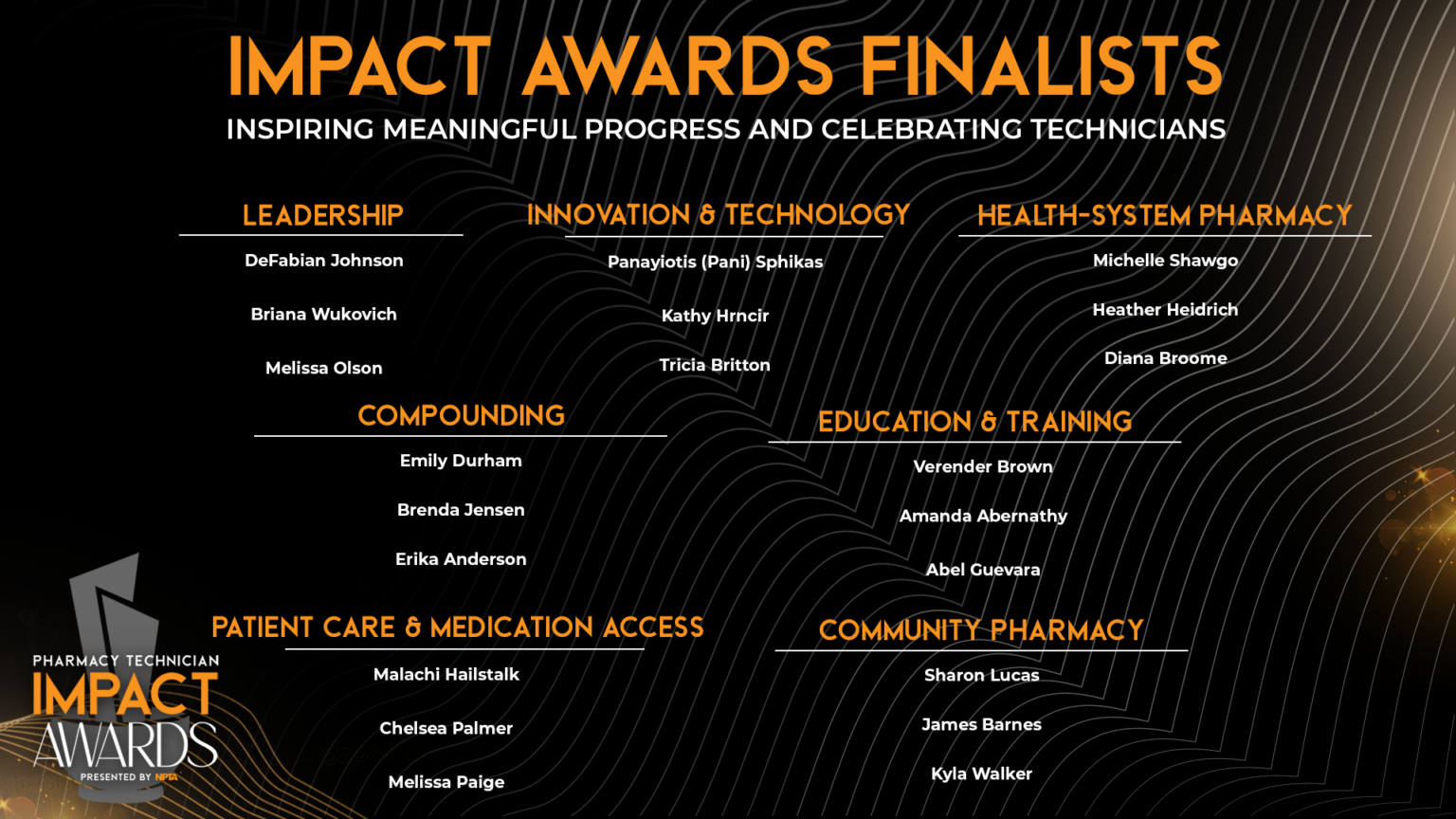 IMPACT AWARDS FINALISTS

INSPIRING MEANINGFUL PROGRESS AND CELEBRATING TECHNICIANS

LEADERSHIP

DeFabian Johnson

Briana Wukovich

Melissa Olson

INNOVATION & TECHNOLOGY

Panayiotis (Pani) Sphikas

Kathy Hrncir

Tricia Britton

HEALTH-SYSTEM PHARMACY

Michelle Shawgo

Heather Heidrich

Diana Broome

COMPOUNDING

Emily Durham

Brenda Jensen

Erika Anderson

EDUCATION & TRAINING

Verender Brown

Amanda Abernathy

Abel Guevara

PATIENT CARE & MEDICATION ACCESS

Malachi Hailstalk

Chelsea Palmer

Melissa Paige

COMMUNITY PHARMACY

Sharon Lucas

James Barnes

Kyla Walker

PHARMACY TECHNICIAN IMPACT AWARDS PRESENTED BY NPTA